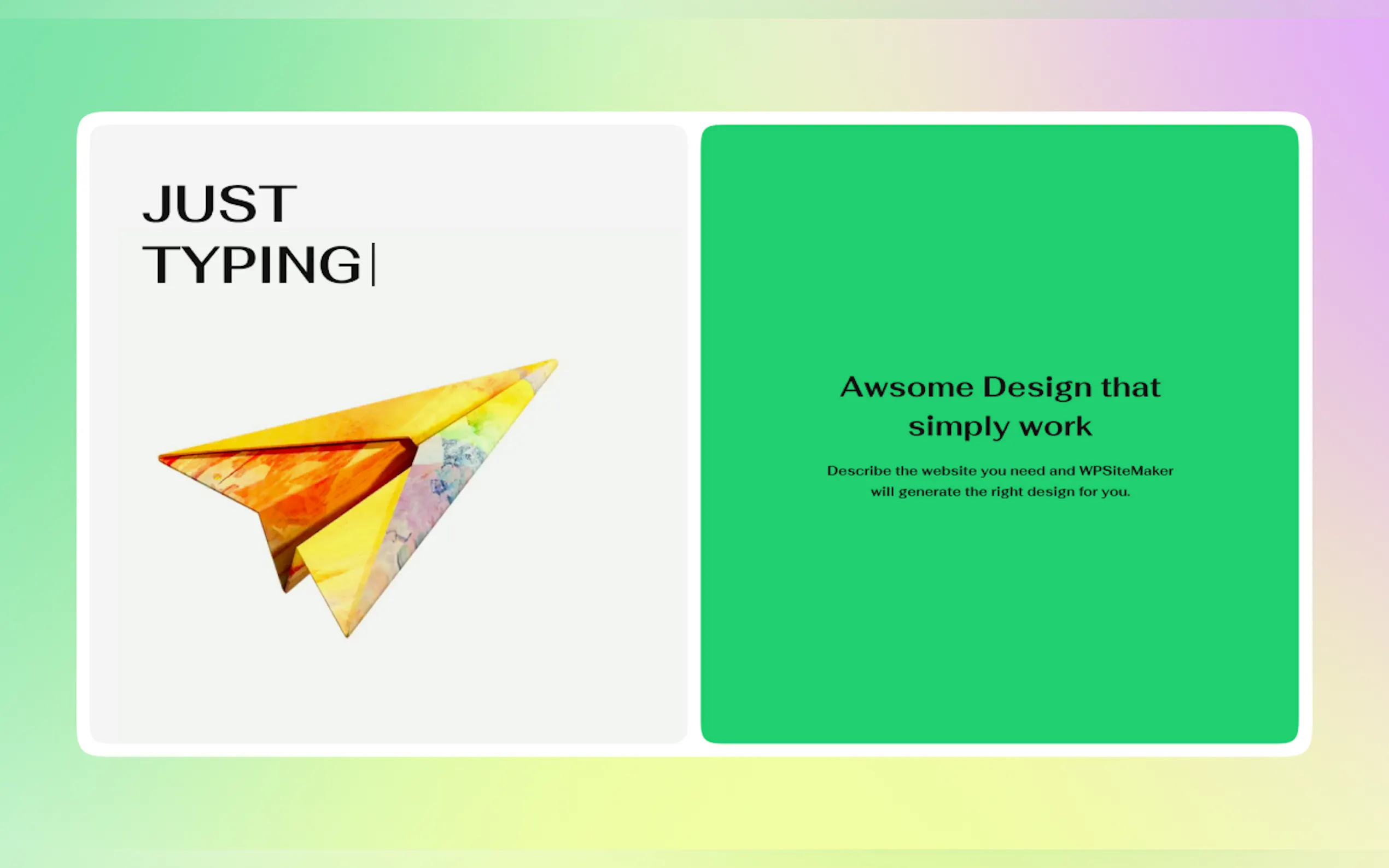 JUST
TYPING

Awsome Design that simply work

Describe the website you need and WPSiteMaker will generate the right design for you.